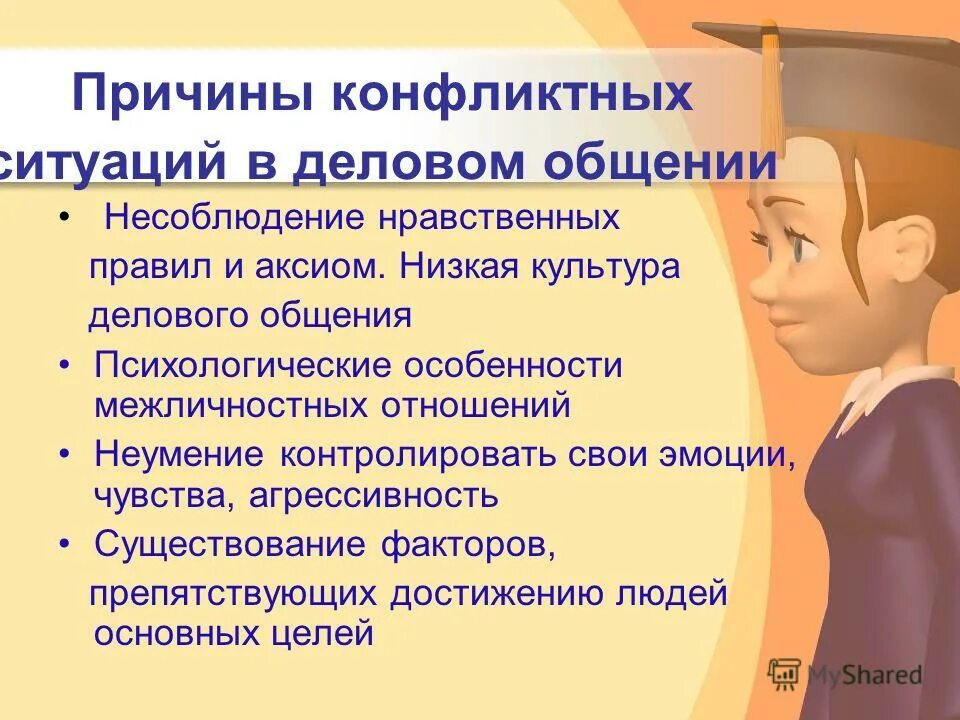 Причины конфликтных ситуаций в деловом общении

• Несоблюдение нравственных правил и аксиом. Низкая культура делового общения
• Психологические особенности межличностных отношений
• Неумение контролировать свои эмоции, чувства, агрессивность
• Существование факторов, препятствующих достижению людей основных целей

MyShared